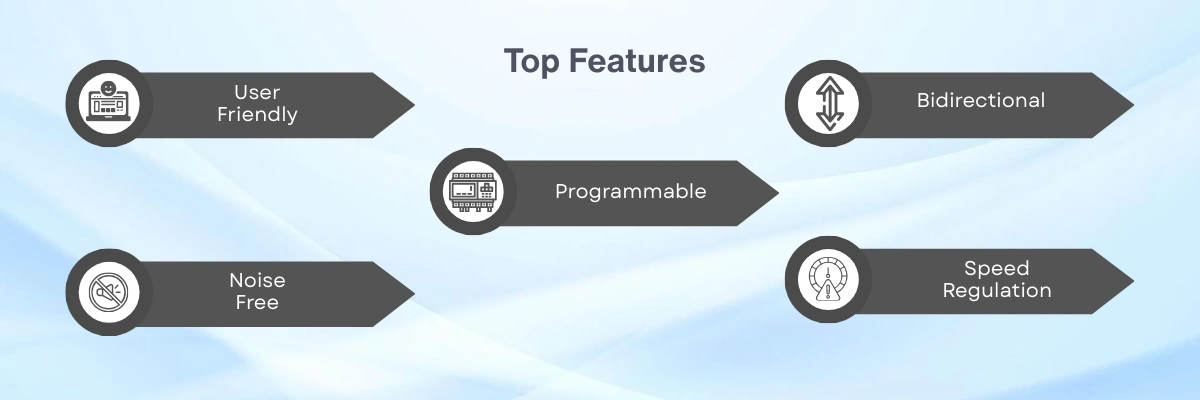 Top Features

User Friendly

Bidirectional

Programmable

Noise Free

Speed Regulation